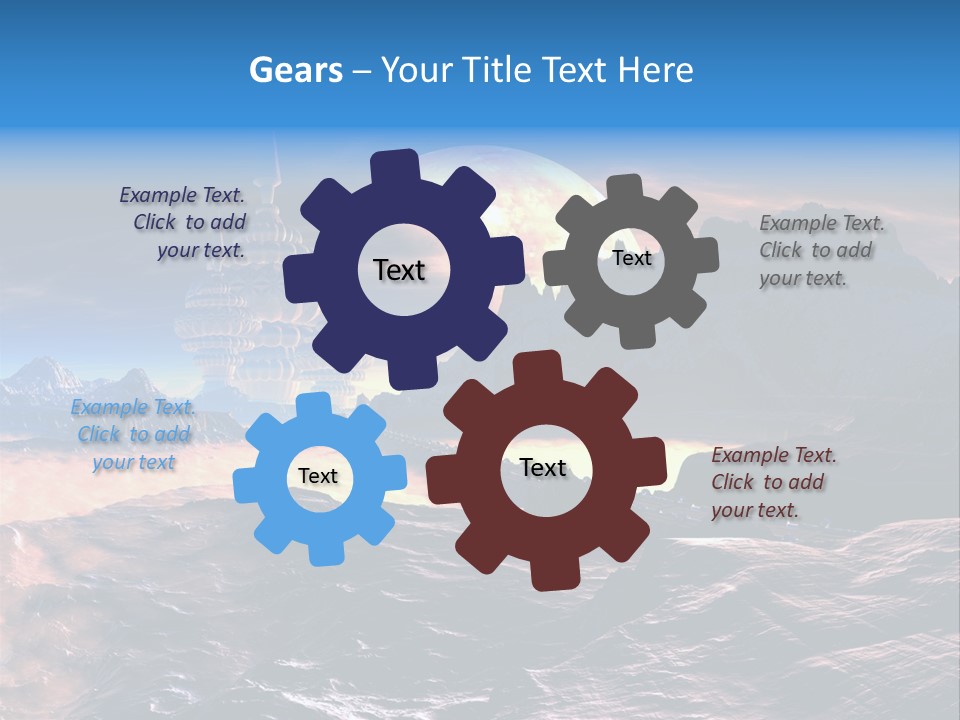 Gears – Your Title Text Here

Example Text. Click to add your text.

Text

Text

Example Text. Click to add your text.

Example Text. Click to add your text

Text

Text

Example Text. Click to add your text.